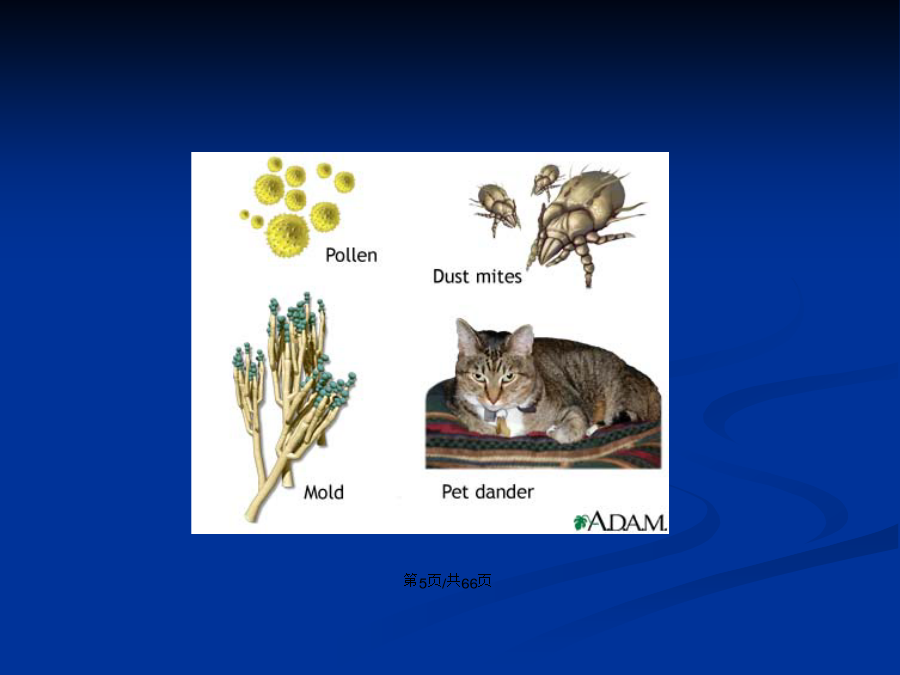 Pollen

Dust mites

Mold

Pet dander

A.D.A.M.

第5页/共66页